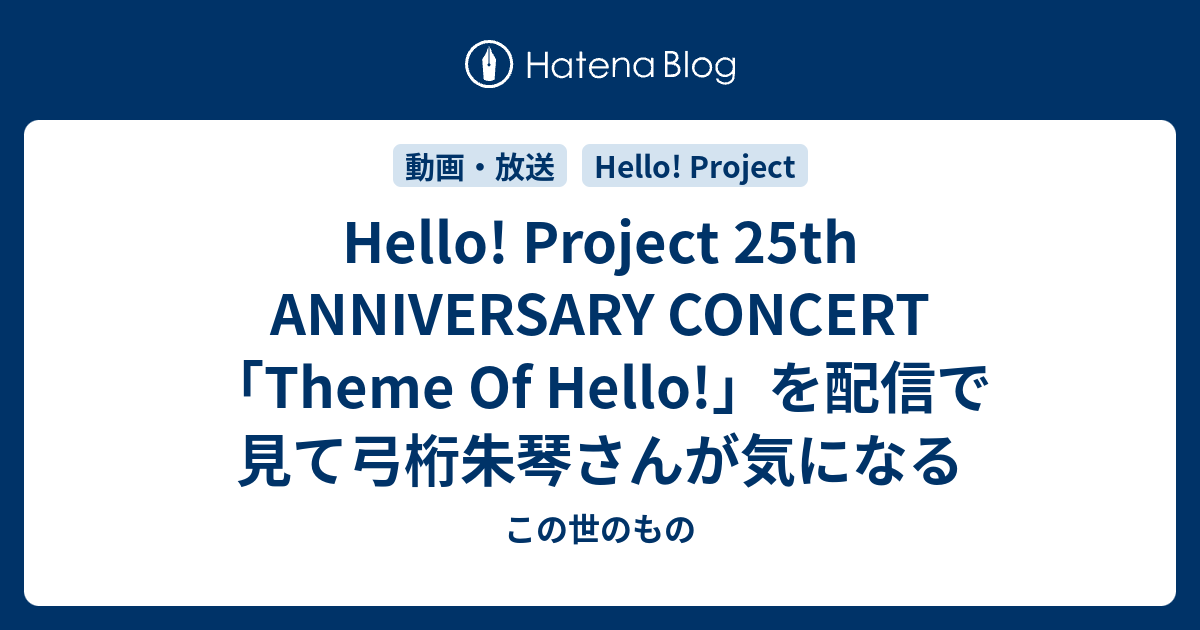 Hatena Blog

動画・放送

Hello! Project

Hello! Project 25th ANNIVERSARY CONCERT 「Theme Of Hello!」を配信で見て弓桁朱琴さんが気になる

この世のもの